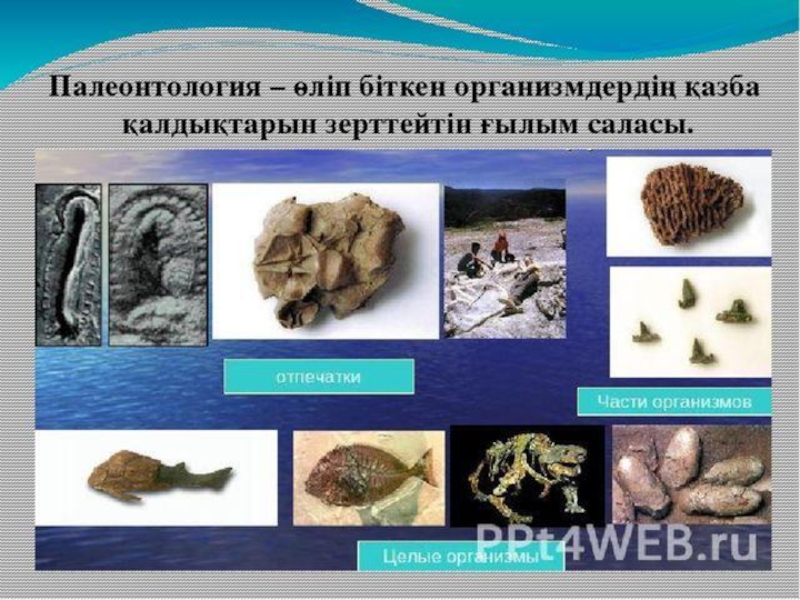 Палеонтология – өліп біткен организмдердің қазба қалдықтарын зерттейтін ғылым саласы.

отпечатки

Части организмов

Целые организмы

PPt4WEB.ru